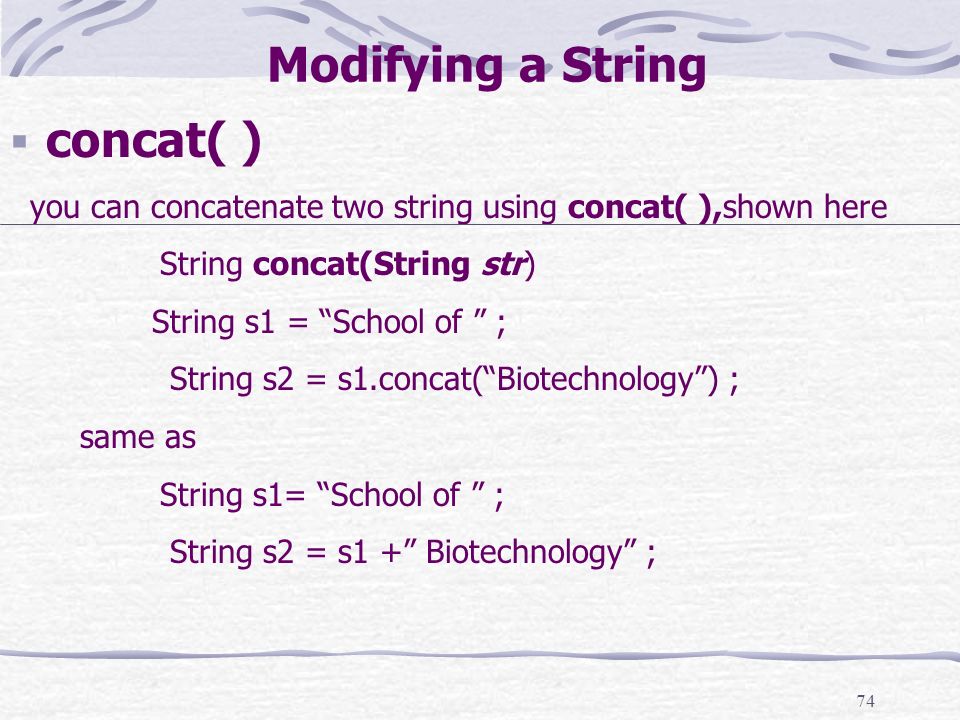 Modifying a String

▪ concat( )

you can concatenate two string using concat( ),shown here

String concat(String str)

String s1 = “School of ” ;

String s2 = s1.concat(“Biotechnology”) ;

same as

String s1= “School of ” ;

String s2 = s1 +” Biotechnology” ;

74